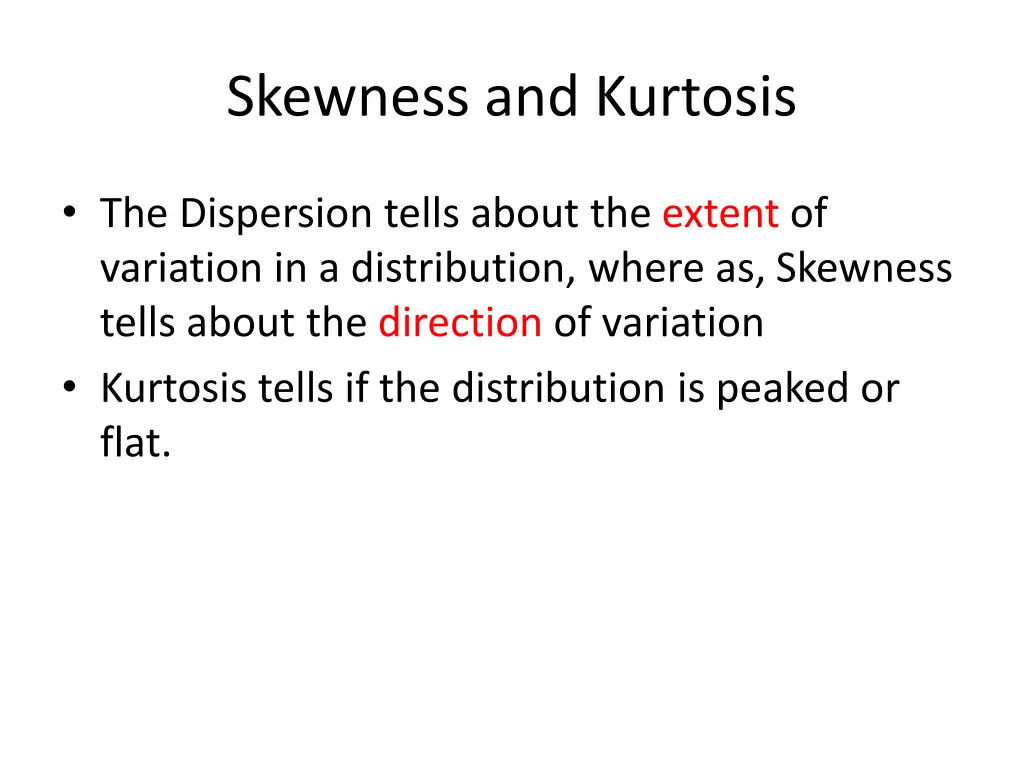 Skewness and Kurtosis

• The Dispersion tells about the extent of variation in a distribution, where as, Skewness tells about the direction of variation

• Kurtosis tells if the distribution is peaked or flat.